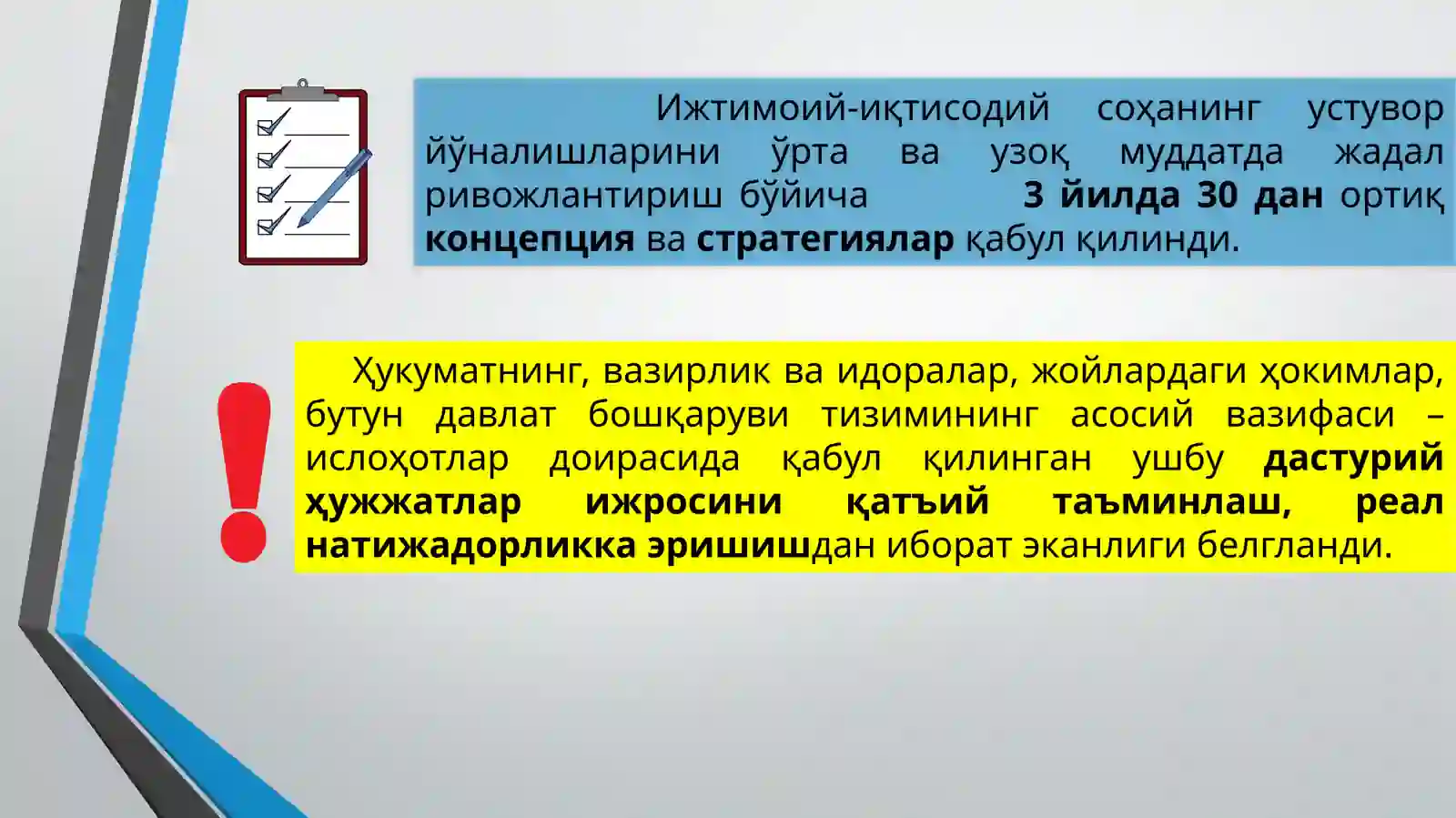 Ижтимоий-иқтисодий соҳанинг устувор йўналишларини ўрта ва узоқ муддатда жадал ривожлантириш бўйича 3 йилда 30 дан ортиқ концепция ва стратегиялар қабул қилинди.

Ҳукуматнинг, вазирлик ва идоралар, жойлардаги ҳокимлар, бутун давлат бошқаруви тизимининг асосий вазифаси – ислоҳотлар доирасида қабул қилинган ушбу дастурий ҳужжатлар ижросини қатъий таъминлаш, реал натижадорликка эришишдан иборат эканлиги белгланди.